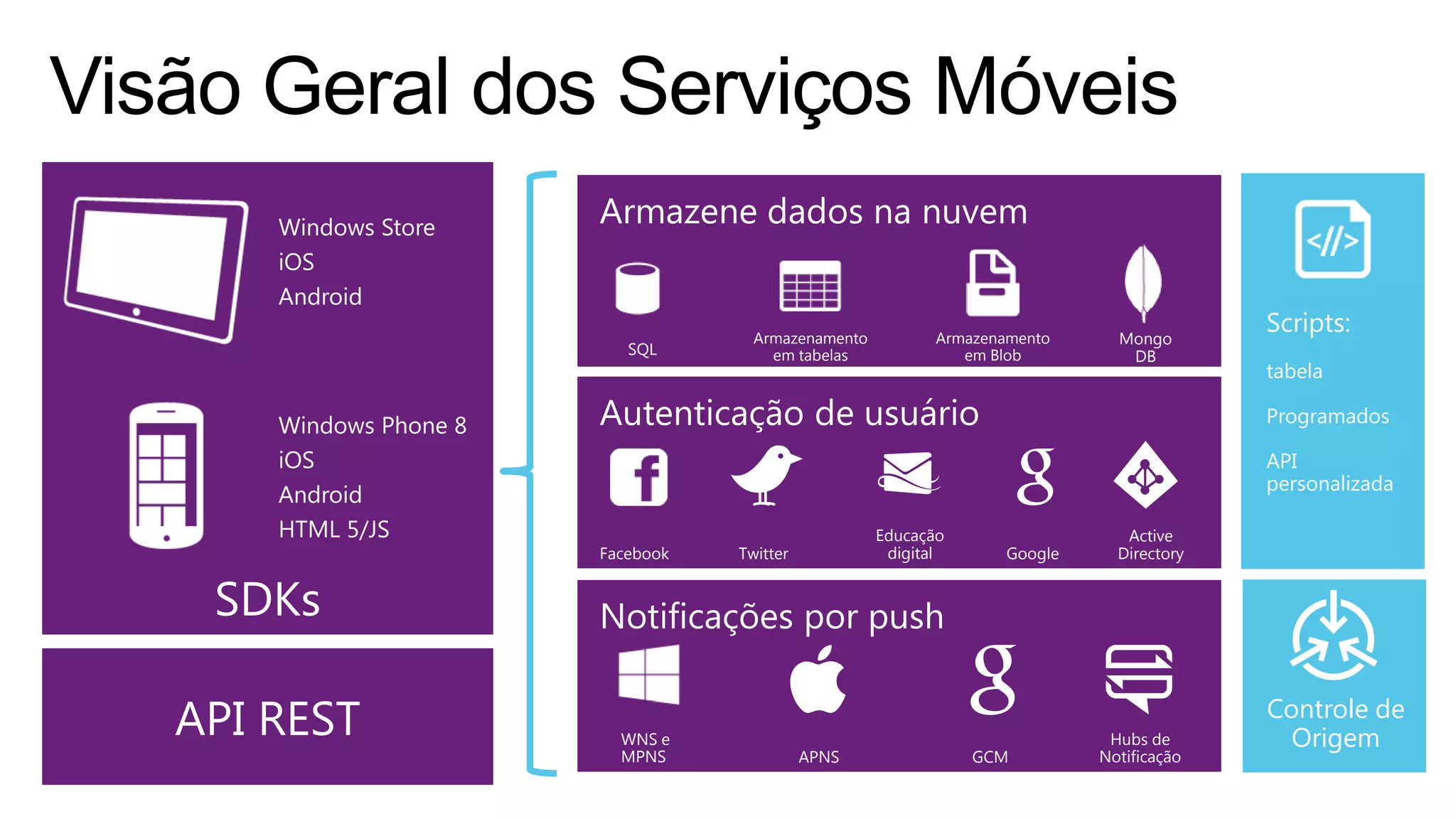 Visão Geral dos Serviços Móveis

Windows Store
iOS
Android

Windows Phone 8
iOS
Android
HTML 5/JS

SDKs

API REST

Armazene dados na nuvem

SQL

Armazenamento em tabelas

Armazenamento em Blob

Mongo DB

Autenticação de usuário

Facebook

Twitter

Educação digital

Google

Active Directory

Notificações por push

WNS e MPNS

APNS

GCM

Hubs de Notificação

</>

Scripts:

tabela

Programados

API personalizada

Controle de Origem